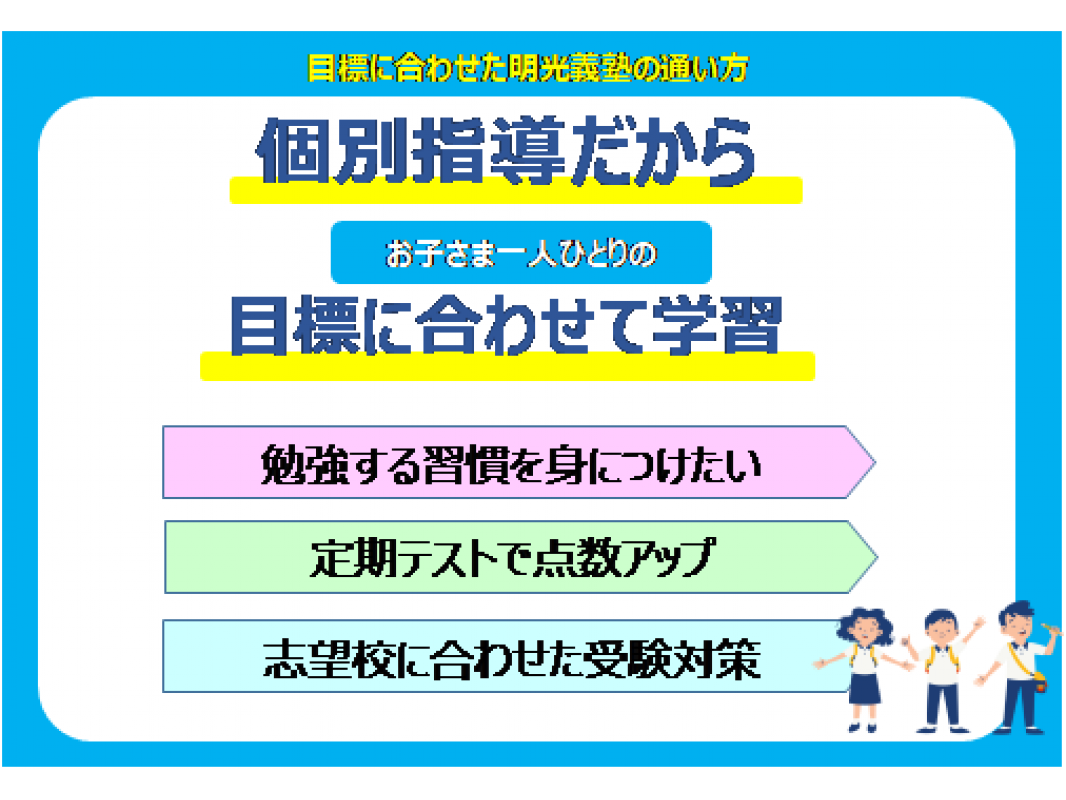 目標に合わせた明光義塾の通い方

個別指導だから

お子さま一人ひとりの

目標に合わせて学習

勉強する習慣を身につけたい

定期テストで点数アップ

志望校に合わせた受験対策